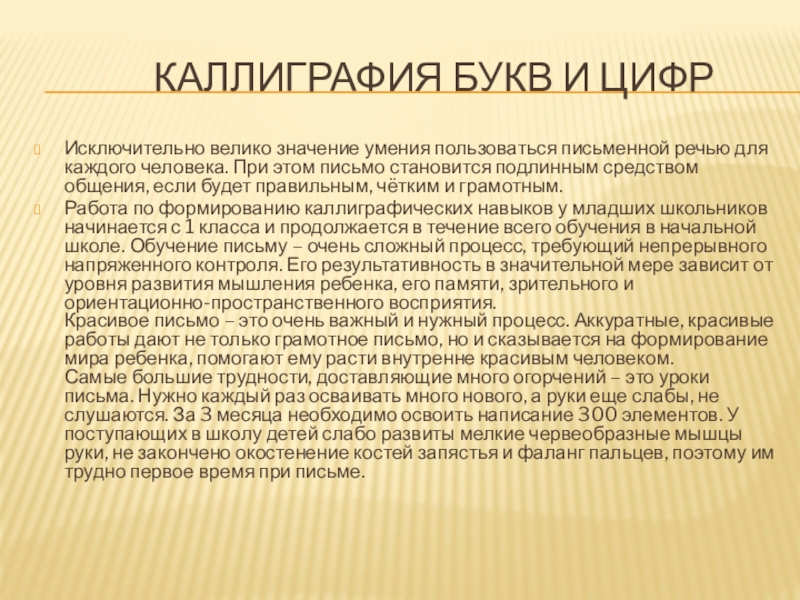 КАЛЛИГРАФИЯ БУКВ И ЦИФР

Исключительно велико значение умения пользоваться письменной речью для каждого человека. При этом письмо становится подлинным средством общения, если будет правильным, чётким и грамотным.

Работа по формированию каллиграфических навыков у младших школьников начинается с 1 класса и продолжается в течение всего обучения в начальной школе. Обучение письму – очень сложный процесс, требующий непрерывного напряженного контроля. Его результативность в значительной мере зависит от уровня развития мышления ребенка, его памяти, зрительного и ориентационно-пространственного восприятия.
Красивое письмо – это очень важный и нужный процесс. Аккуратные, красивые работы дают не только грамотное письмо, но и сказывается на формирование мира ребенка, помогают ему расти внутренне красивым человеком.
Самые большие трудности, доставляющие много огорчений – это уроки письма. Нужно каждый раз осваивать много нового, а руки еще слабы, не слушаются. За 3 месяца необходимо освоить написание 300 элементов. У поступающих в школу детей слабо развиты мелкие червеобразные мышцы руки, не закончено окостенение костей запястья и фаланг пальцев, поэтому им трудно первое время при письме.